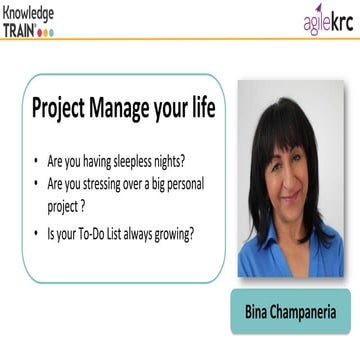 Knowledge TRAIN

agilekrc

Project Manage your life

• Are you having sleepless nights?
• Are you stressing over a big personal project ?
• Is your To-Do List always growing?

Bina Champaneria